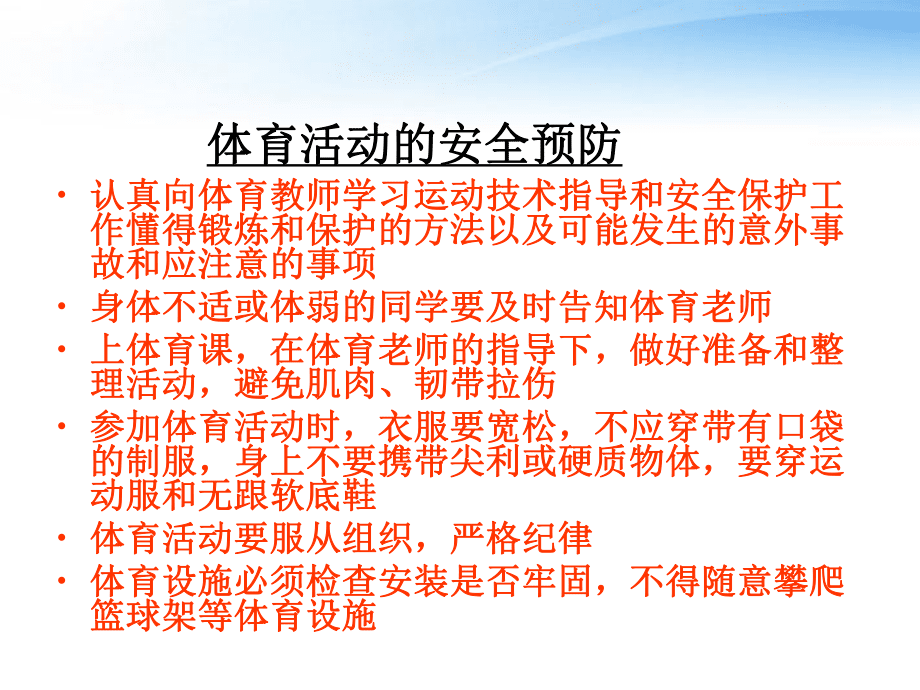 体育活动的安全预防

• 认真向体育教师学习运动技术指导和安全保护工作懂得锻炼和保护的方法以及可能发生的意外事故和应注意的事项
• 身体不适或体弱的同学要及时告知体育老师
• 上体育课，在体育老师的指导下，做好准备和整理活动，避免肌肉、韧带拉伤
• 参加体育活动时，衣服要宽松，不应穿带有口袋的制服，身上不要携带尖利或硬质物体，要穿运动服和无跟软底鞋
• 体育活动要服从组织，严格纪律
• 体育设施必须检查安装是否牢固，不得随意攀爬篮球架等体育设施